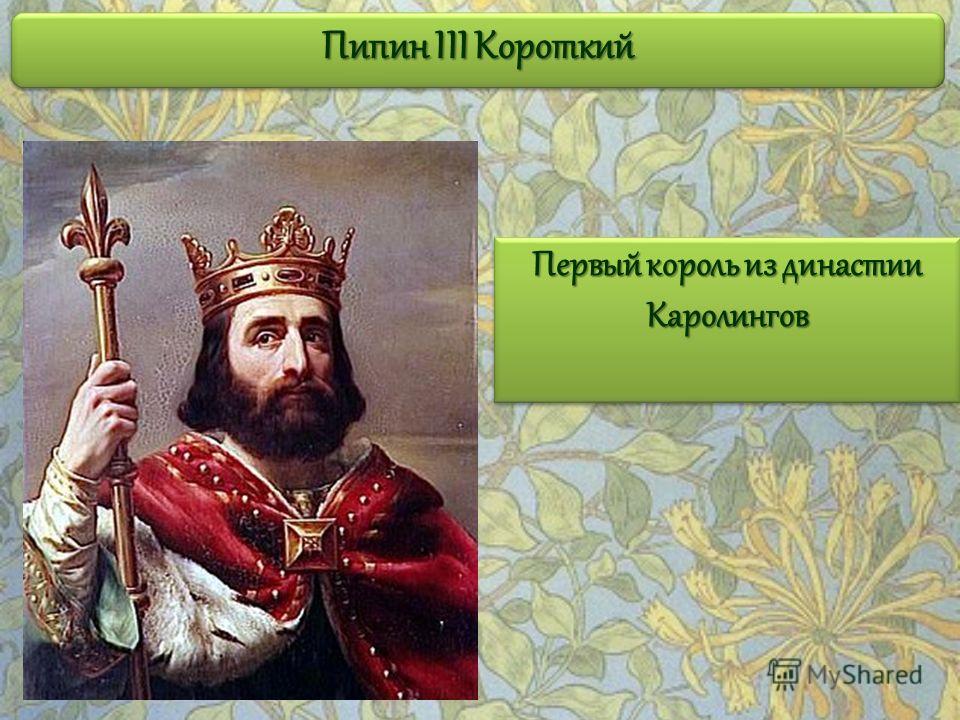 Пипин III Короткий

Первый король из династии Каролингов

MyShared